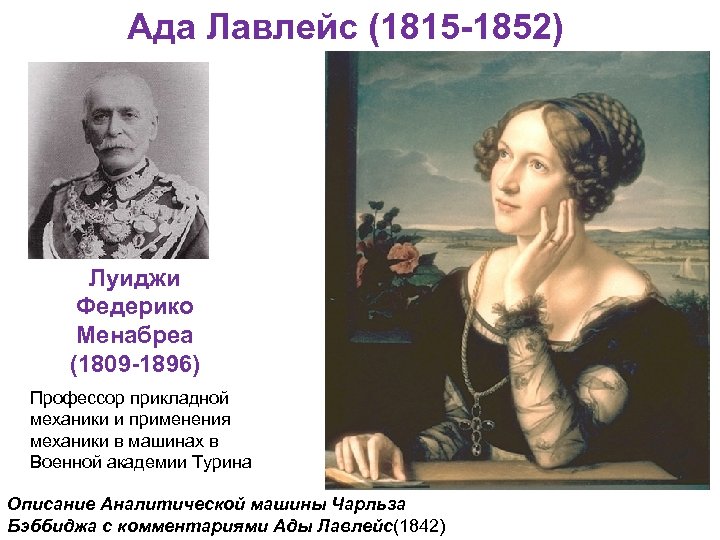 Ада Лавлейс (1815-1852)

Луиджи Федерико Менабреа (1809-1896)

Профессор прикладной механики и применения механики в машинах в Военной академии Турина

Описание Аналитической машины Чарльза Бэббиджа с комментариями Ады Лавлейс(1842)